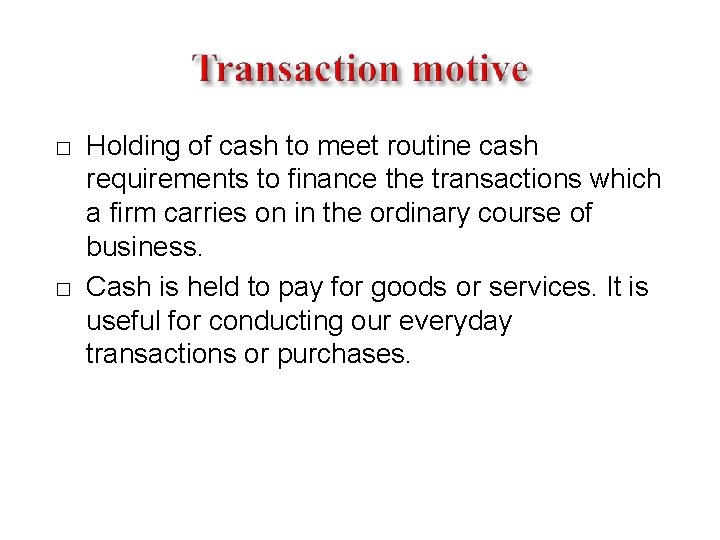 Transaction motive

□ Holding of cash to meet routine cash requirements to finance the transactions which a firm carries on in the ordinary course of business.

□ Cash is held to pay for goods or services. It is useful for conducting our everyday transactions or purchases.